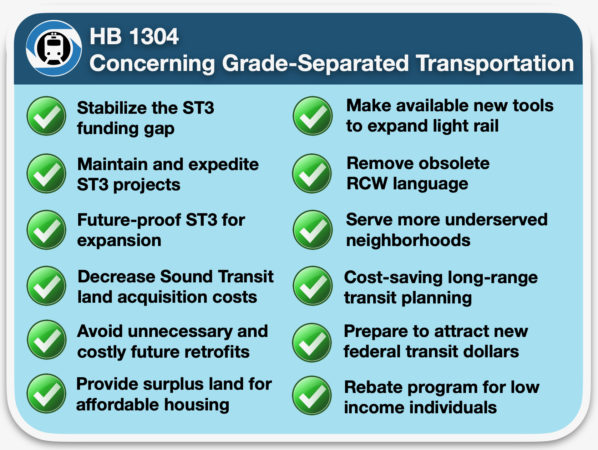 HB 1304
Concerning Grade-Separated Transportation

Stabilize the ST3 funding gap

Maintain and expedite ST3 projects

Future-proof ST3 for expansion

Decrease Sound Transit land acquisition costs

Avoid unnecessary and costly future retrofits

Provide surplus land for affordable housing

Make available new tools to expand light rail

Remove obsolete RCW language

Serve more underserved neighborhoods

Cost-saving long-range transit planning

Prepare to attract new federal transit dollars

Rebate program for low income individuals